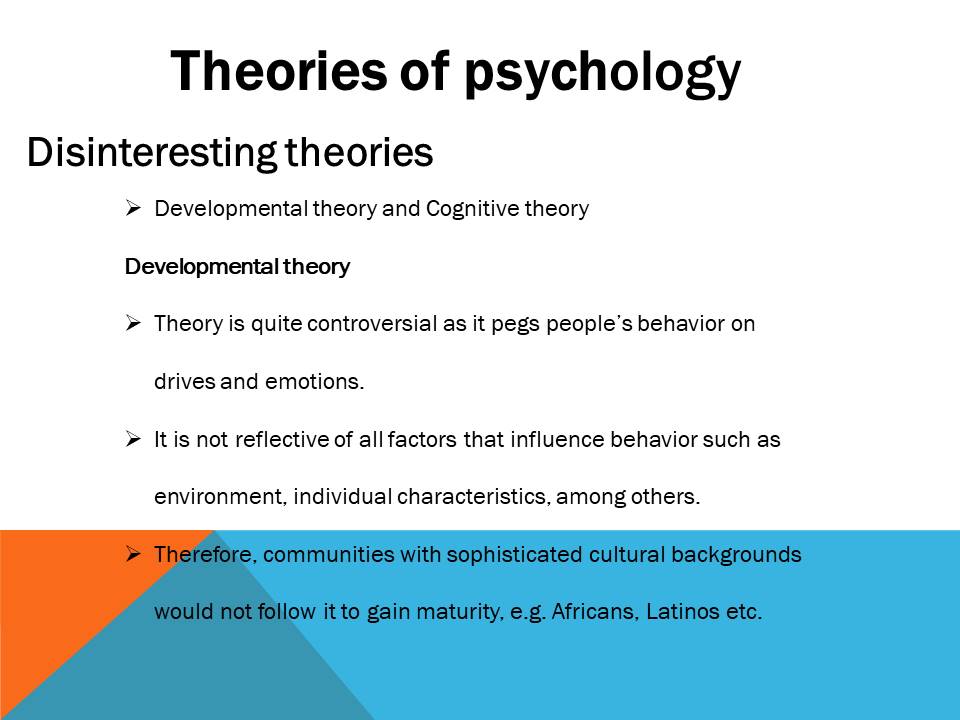 Theories of psychology

Disinteresting theories

➢ Developmental theory and Cognitive theory

Developmental theory

➢ Theory is quite controversial as it pegs people's behavior on drives and emotions.

➢ It is not reflective of all factors that influence behavior such as environment, individual characteristics, among others.

➢ Therefore, communities with sophisticated cultural backgrounds would not follow it to gain maturity, e.g. Africans, Latinos etc.